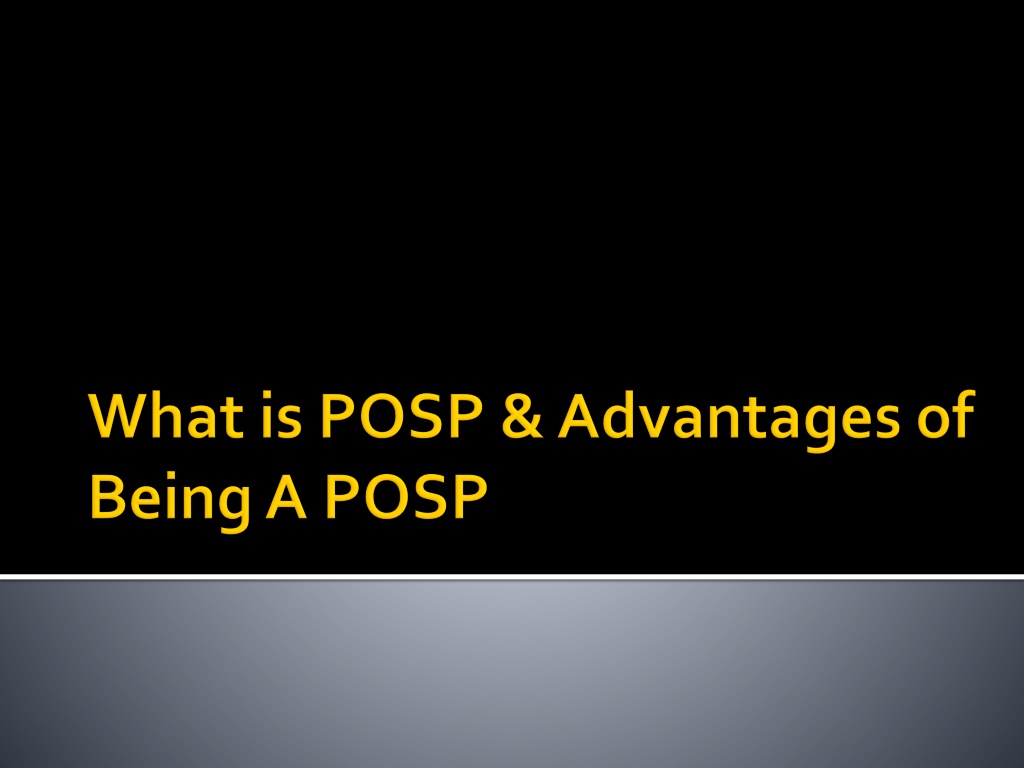 What is POSP & Advantages of Being A POSP